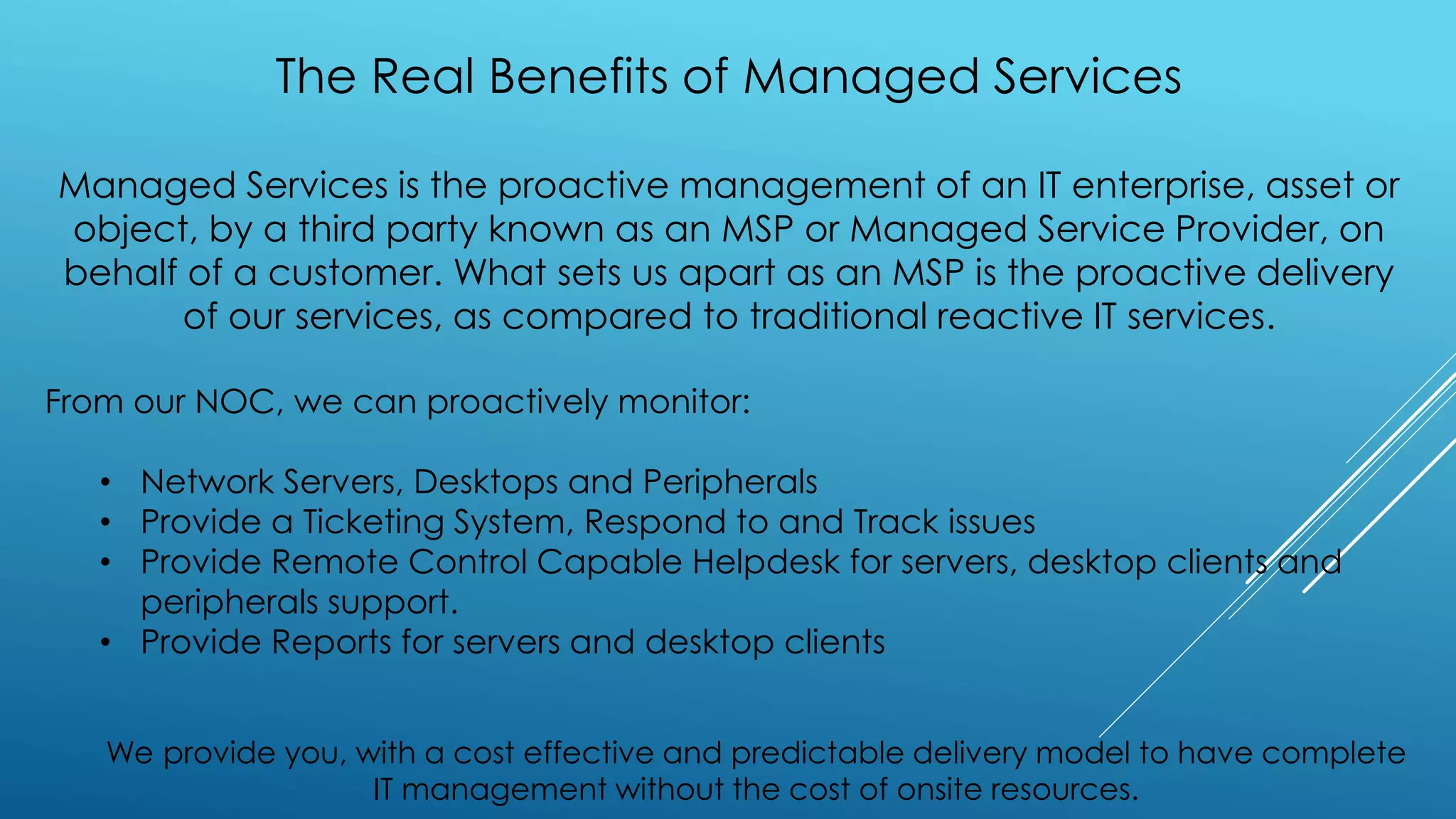 The Real Benefits of Managed Services

Managed Services is the proactive management of an IT enterprise, asset or object, by a third party known as an MSP or Managed Service Provider, on behalf of a customer. What sets us apart as an MSP is the proactive delivery of our services, as compared to traditional reactive IT services.

From our NOC, we can proactively monitor:

• Network Servers, Desktops and Peripherals
• Provide a Ticketing System, Respond to and Track issues
• Provide Remote Control Capable Helpdesk for servers, desktop clients and peripherals support.
• Provide Reports for servers and desktop clients

We provide you, with a cost effective and predictable delivery model to have complete IT management without the cost of onsite resources.